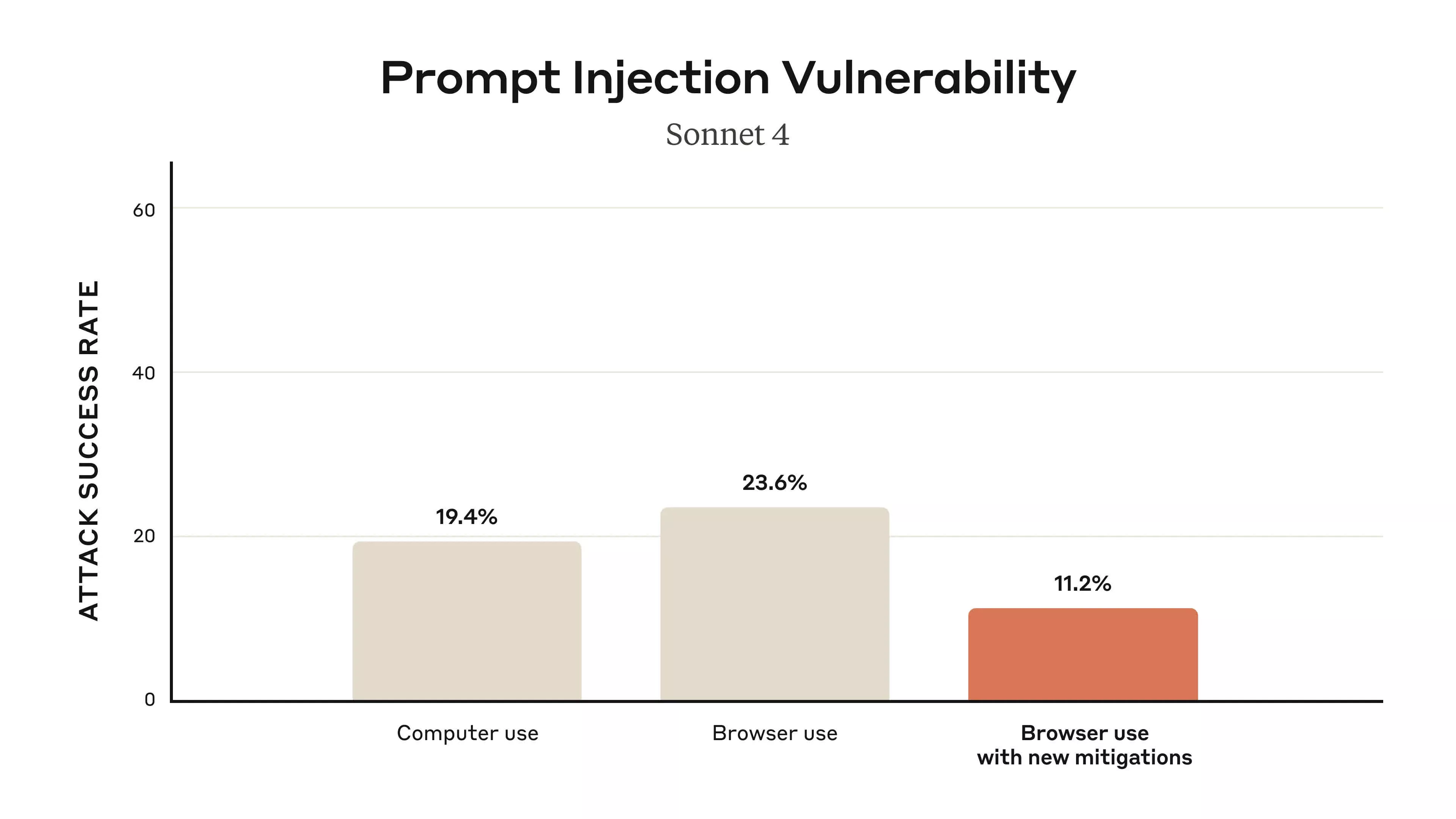 Prompt Injection Vulnerability
Sonnet 4

ATTACK SUCCESS RATE

60
40
20
0

19.4%
23.6%
11.2%

Computer use
Browser use
Browser use with new mitigations